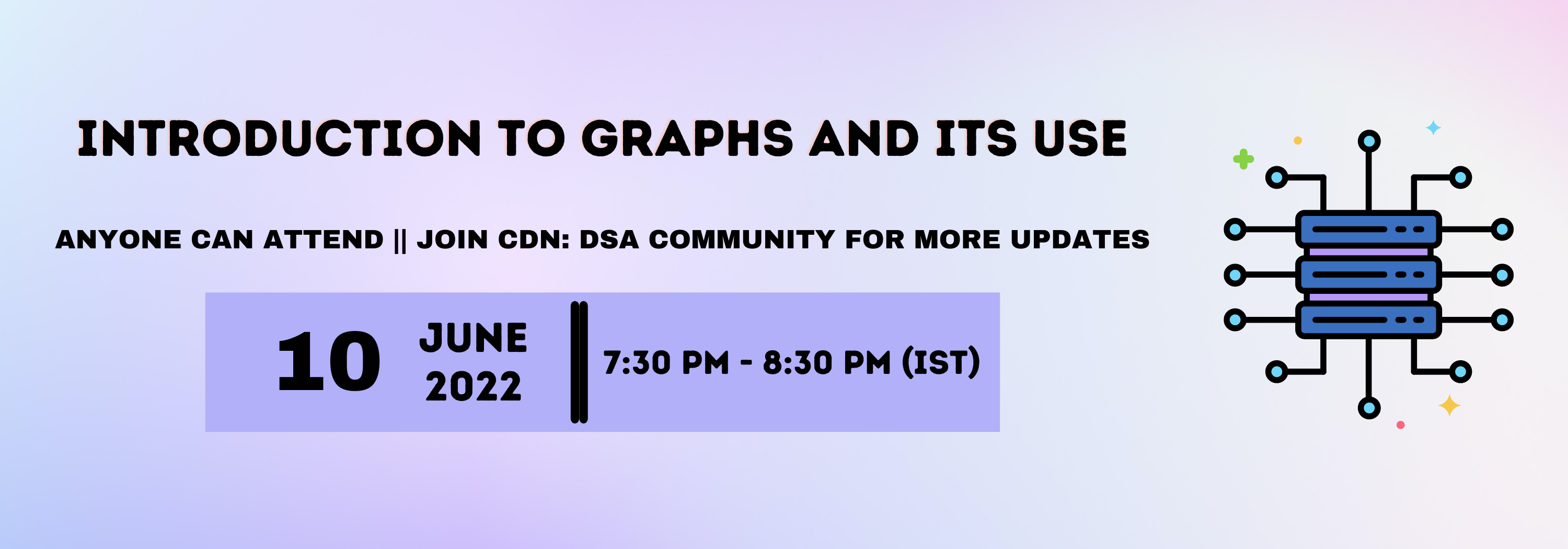 INTRODUCTION TO GRAPHS AND ITS USE

ANYONE CAN ATTEND || JOIN CDN: DSA COMMUNITY FOR MORE UPDATES

10 JUNE 2022 7:30 PM - 8:30 PM (IST)